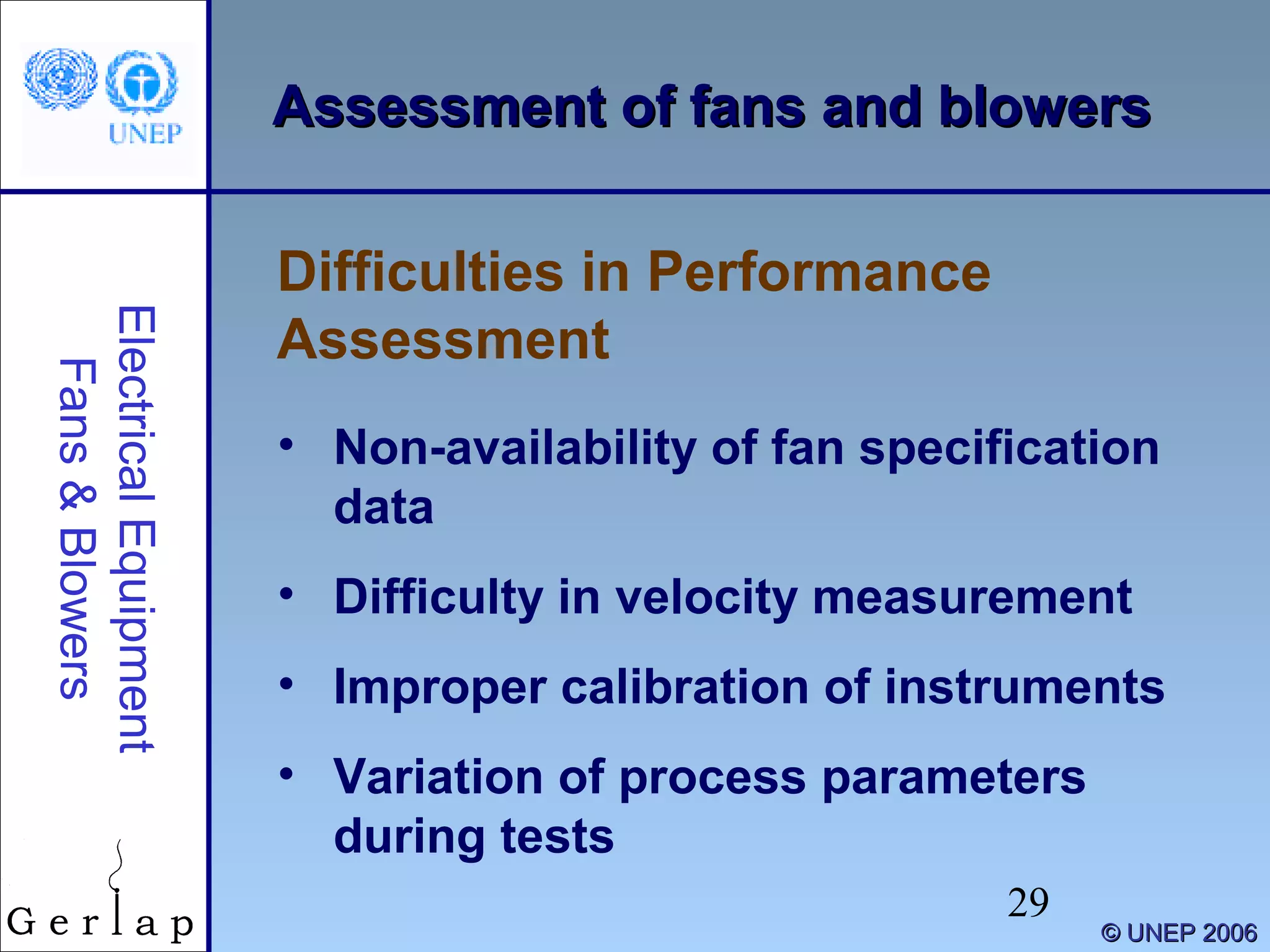 UNEP

Assessment of fans and blowers

Electrical Equipment
Fans & Blowers

Difficulties in Performance Assessment

• Non-availability of fan specification data

• Difficulty in velocity measurement

• Improper calibration of instruments

• Variation of process parameters during tests

Gerlap

29

© UNEP 2006